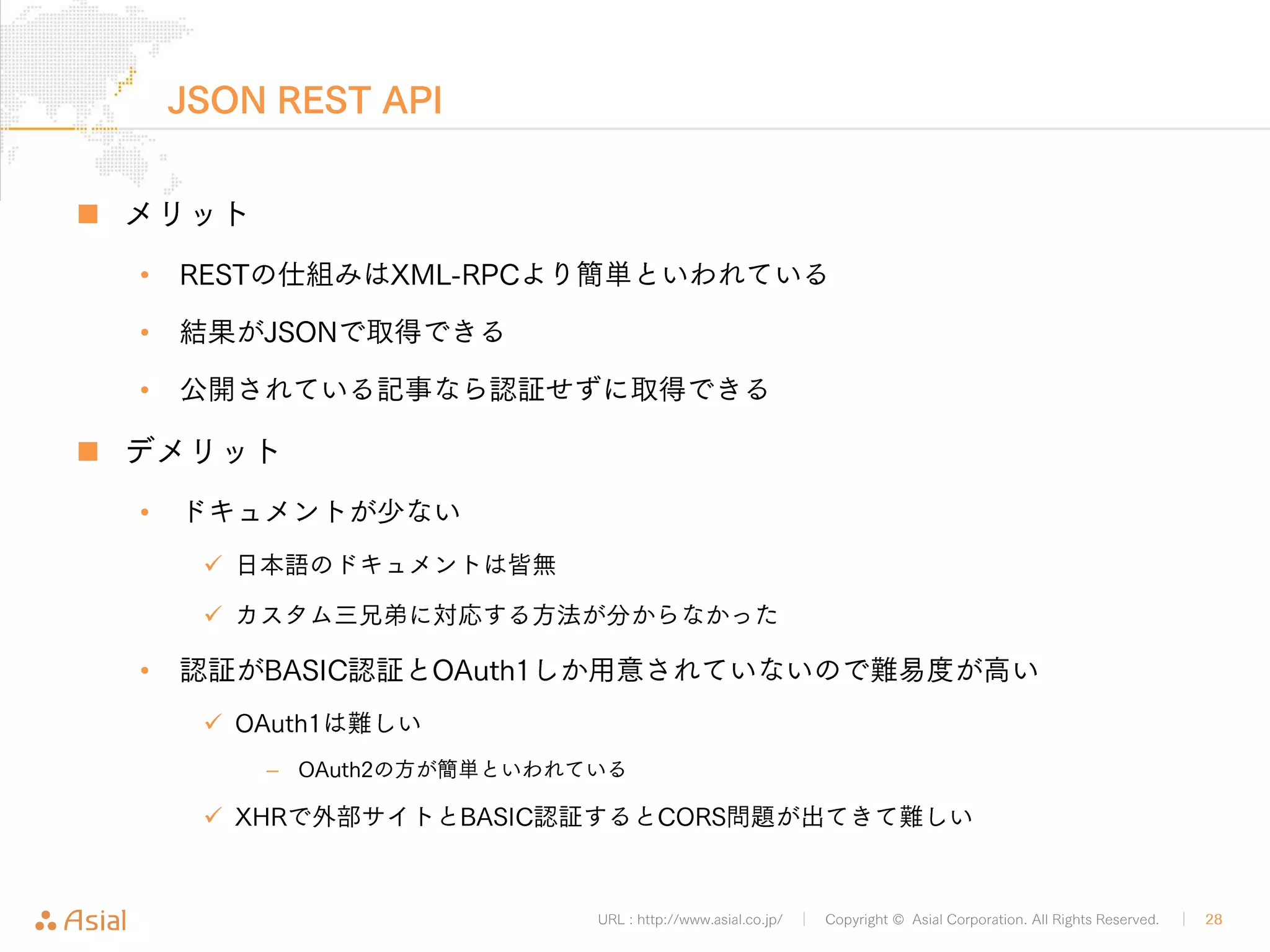 JSON REST API

■ メリット

• RESTの仕組みはXML-RPCより簡単といわれている

• 結果がJSONで取得できる

• 公開されている記事なら認証せずに取得できる

■ デメリット

• ドキュメントが少ない

✓ 日本語のドキュメントは皆無

✓ カスタム三兄弟に対応する方法が分からなかった

• 認証がBASIC認証とOAuth1しか用意されていないので難易度が高い

✓ OAuth1は難しい

– OAuth2の方が簡単といわれている

✓ XHRで外部サイトとBASIC認証するとCORS問題が出てきて難しい

Asial

URL : http://www.asial.co.jp/ | Copyright © Asial Corporation. All Rights Reserved. | 28